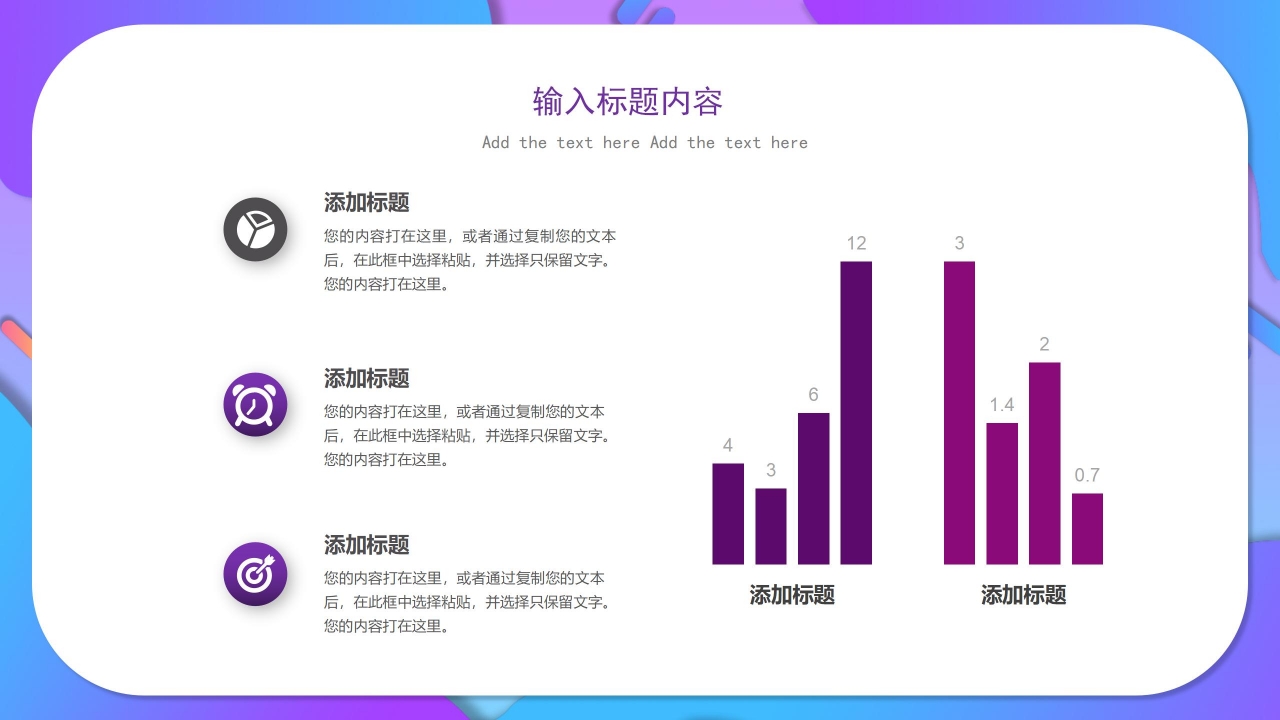 输入标题内容

Add the text here Add the text here

添加标题

您的内容打在这里，或者通过复制您的文本后，在此框中选择粘贴，并选择只保留文字。您的内容打在这里。

添加标题

您的内容打在这里，或者通过复制您的文本后，在此框中选择粘贴，并选择只保留文字。您的内容打在这里。

添加标题

您的内容打在这里，或者通过复制您的文本后，在此框中选择粘贴，并选择只保留文字。您的内容打在这里。

4
3
6
12
添加标题

3
1.4
2
0.7
添加标题